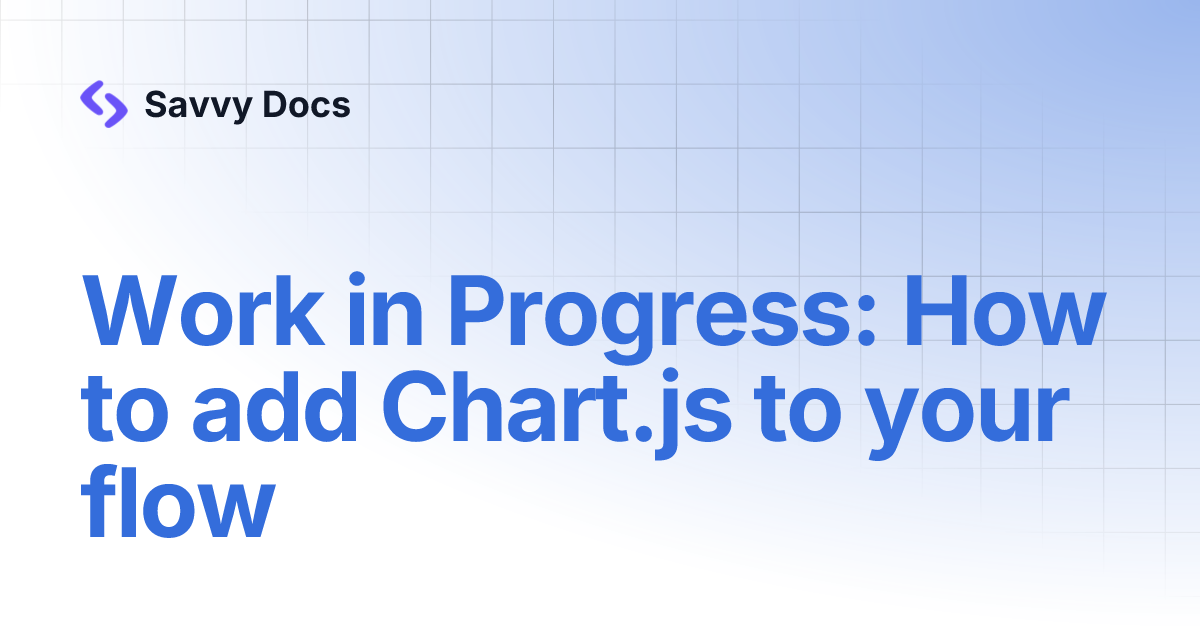 Savvy Docs

Work in Progress: How to add Chart.js to your flow